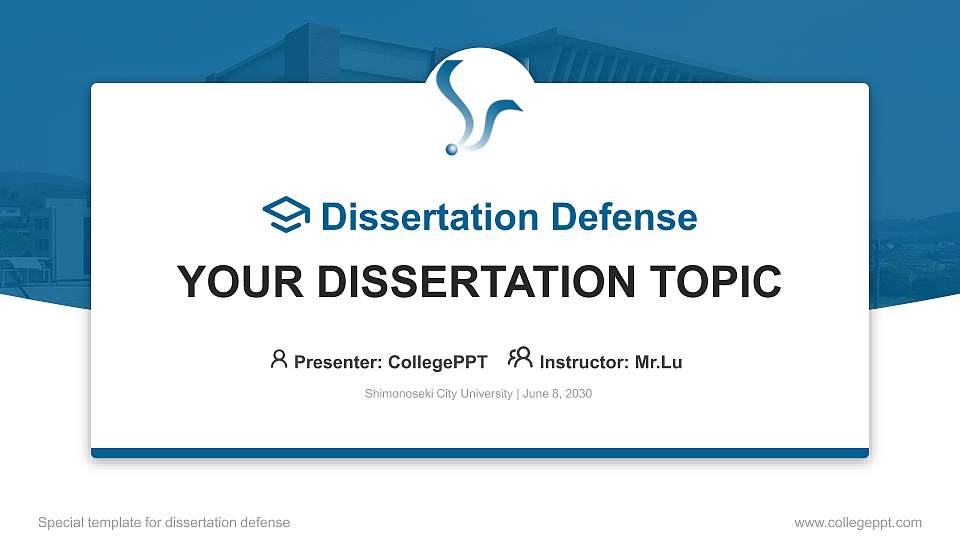 Dissertation Defense

YOUR DISSERTATION TOPIC

Presenter: CollegePPT Instructor: Mr.Lu

Shimonoseki City University | June 8, 2030

Special template for dissertation defense

www.collegeppt.com